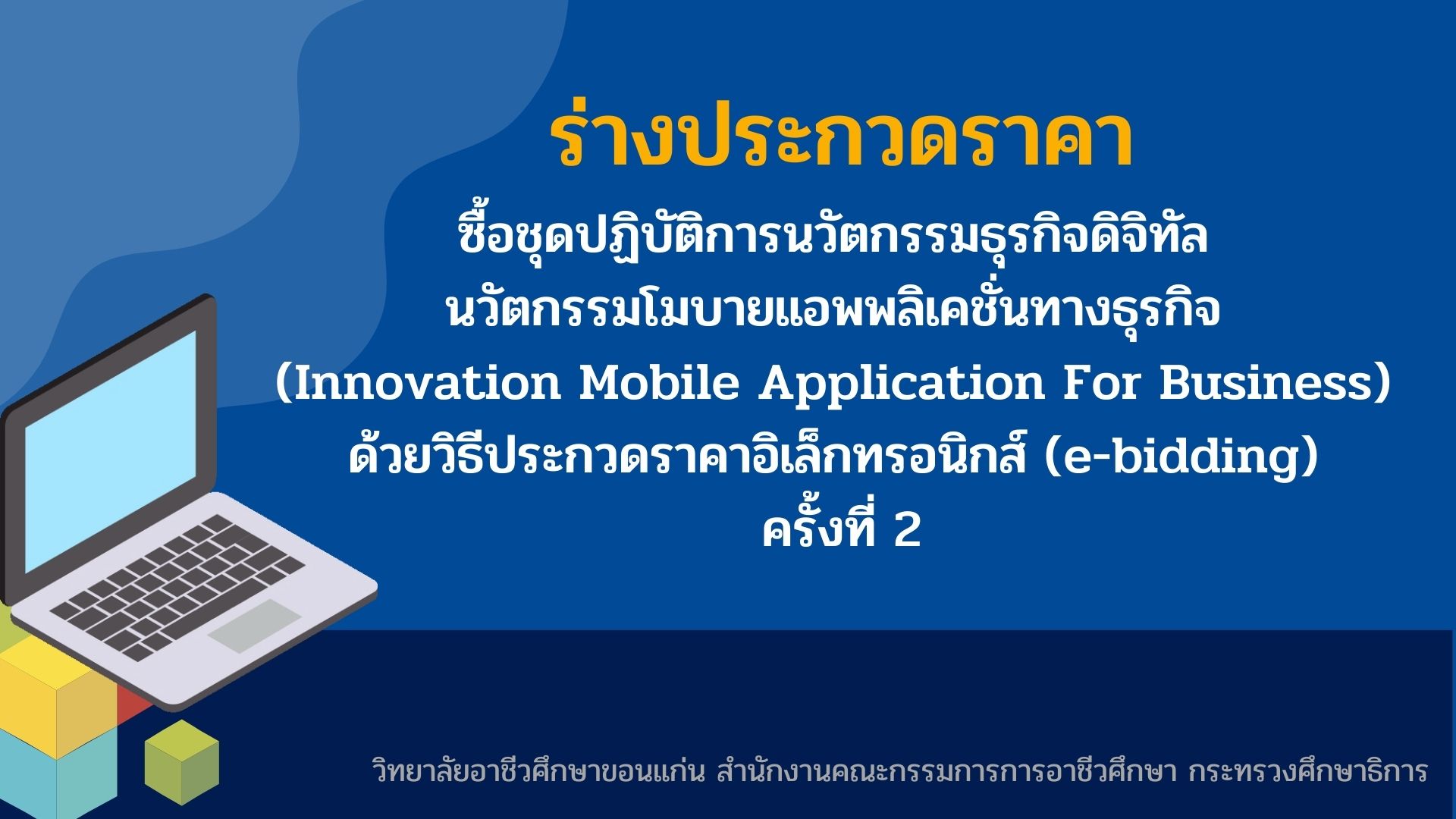 ร่างประกวดราคา

ซื้อชุดปฏิบัติการนวัตกรรมธุรกิจดิจิทัล
นวัตกรรมโมบายแอพพลิเคชั่นทางธุรกิจ
(Innovation Mobile Application For Business)
ด้วยวิธีประกวดราคาอิเล็กทรอนิกส์ (e-bidding)
ครั้งที่ 2

วิทยาลัยอาชีวศึกษาขอนแก่น สำนักงานคณะกรรมการการอาชีวศึกษา กระทรวงศึกษาธิการ